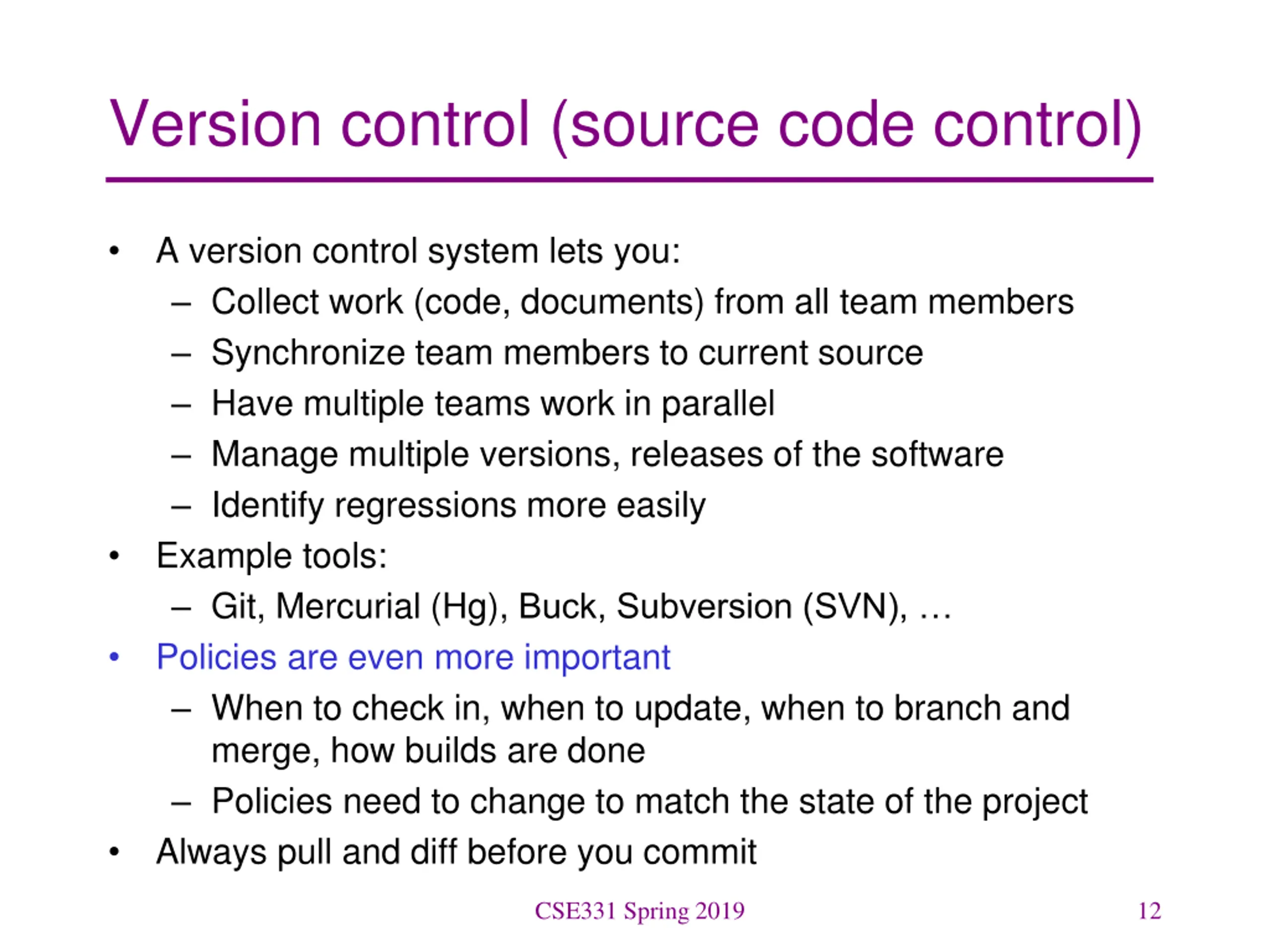 Version control (source code control)

• A version control system lets you:
  – Collect work (code, documents) from all team members
  – Synchronize team members to current source
  – Have multiple teams work in parallel
  – Manage multiple versions, releases of the software
  – Identify regressions more easily
• Example tools:
  – Git, Mercurial (Hg), Buck, Subversion (SVN), …
• Policies are even more important
  – When to check in, when to update, when to branch and merge, how builds are done
  – Policies need to change to match the state of the project
• Always pull and diff before you commit

CSE331 Spring 2019

12